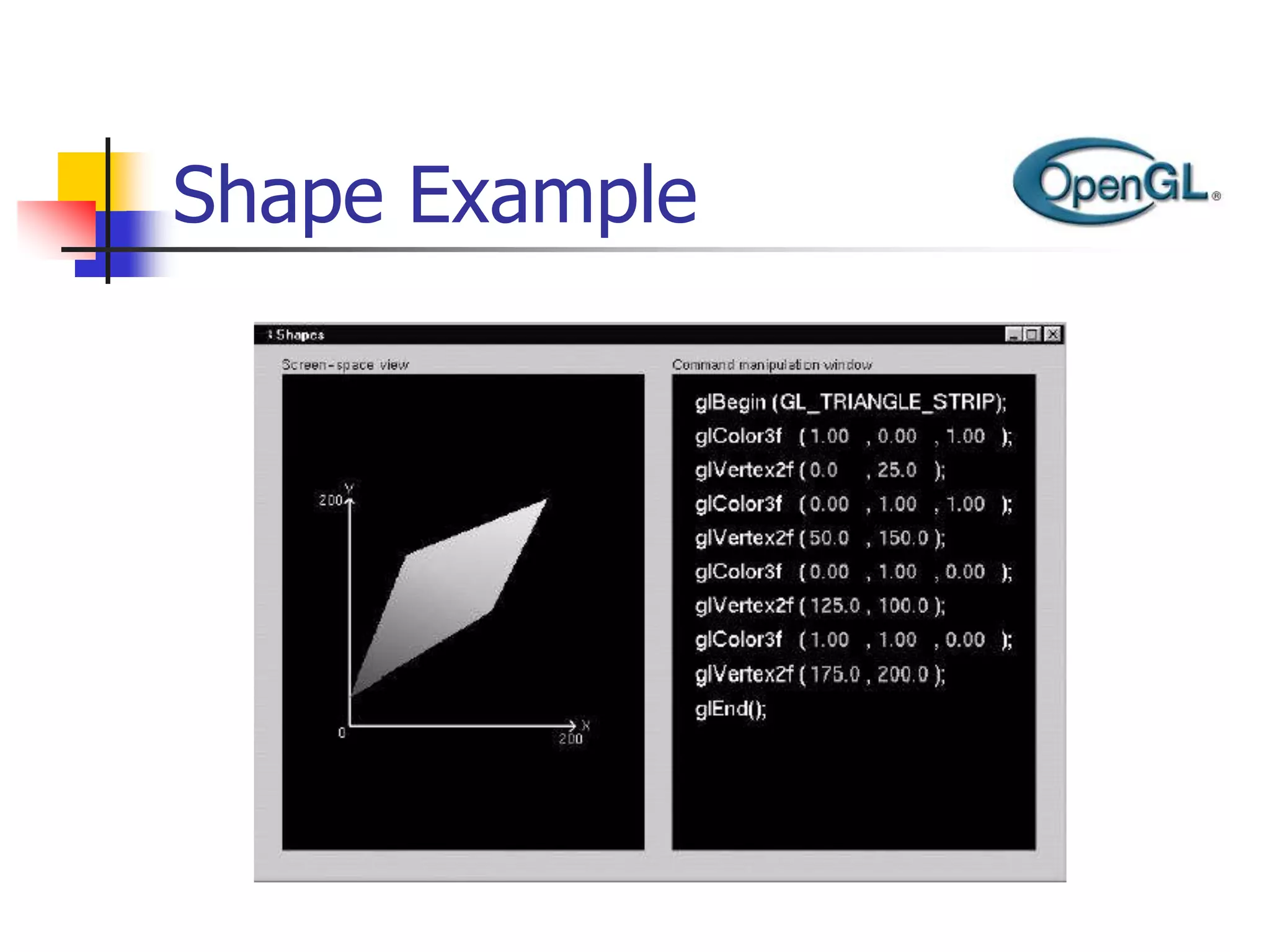 Shape Example

OpenGL®

Shapes

Screen-space view

200
Y
0
200
X

Command manipulation window

glBegin (GL_TRIANGLE_STRIP);
glColor3f ( 1.00 , 0.00 , 1.00 );
glVertex2f ( 0.0 , 25.0 );
glColor3f ( 0.00 , 1.00 , 1.00 );
glVertex2f ( 50.0 , 150.0 );
glColor3f ( 0.00 , 1.00 , 0.00 );
glVertex2f ( 125.0 , 100.0 );
glColor3f ( 1.00 , 1.00 , 0.00 );
glVertex2f ( 175.0 , 200.0 );
glEnd();